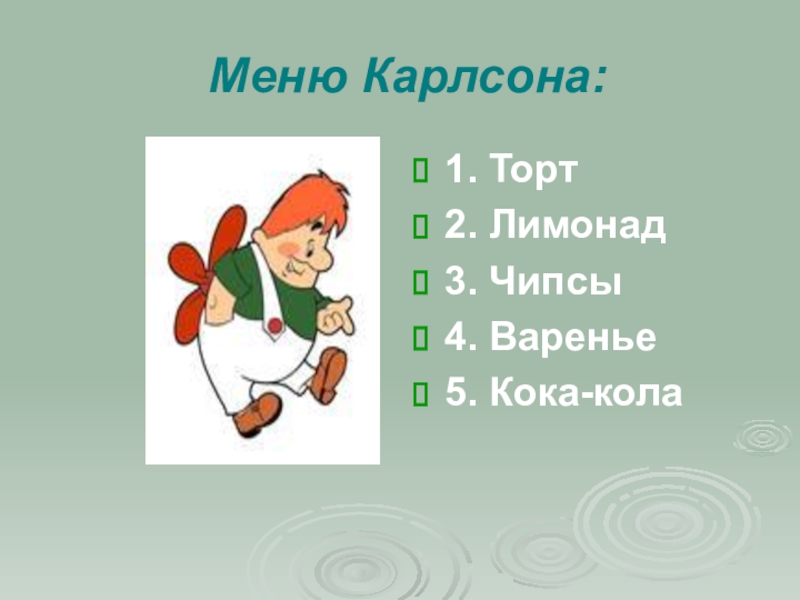 Меню Карлсона:

1. Торт
2. Лимонад
3. Чипсы
4. Варенье
5. Кока-кола